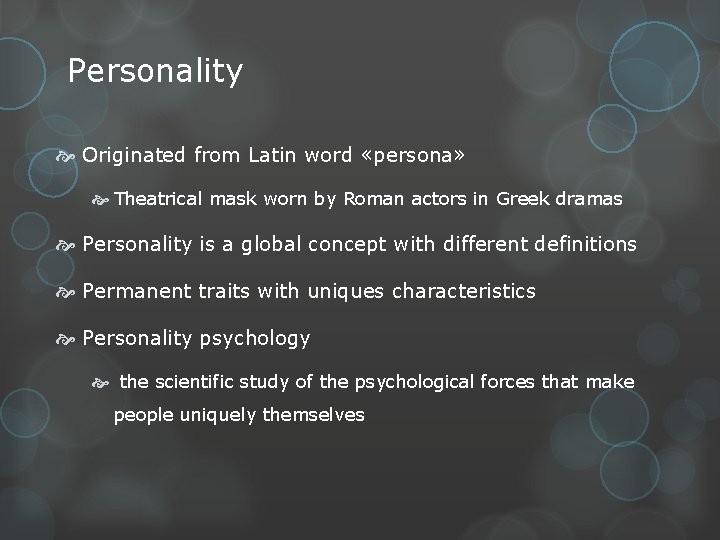 Personality

Originated from Latin word «persona»

Theatrical mask worn by Roman actors in Greek dramas

Personality is a global concept with different definitions

Permanent traits with uniques characteristics

Personality psychology

the scientific study of the psychological forces that make people uniquely themselves